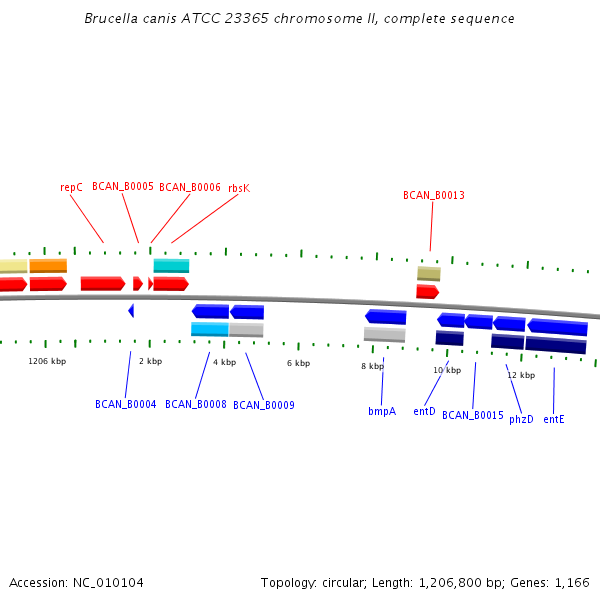 Brucella canis ATCC 23365 chromosome II, complete sequence

repC BCAN_B0005 BCAN_B0006 rbsK

BCAN_B0013

1206 kbp 2 kbp 4 kbp 6 kbp 8 kbp 10 kbp 12 kbp

BCAN_B0004 BCAN_B0008 BCAN_B0009 bmpA entD BCAN_B0015 phzD entE

Accession: NC_010104

Topology: circular; Length: 1,206,800 bp; Genes: 1,166